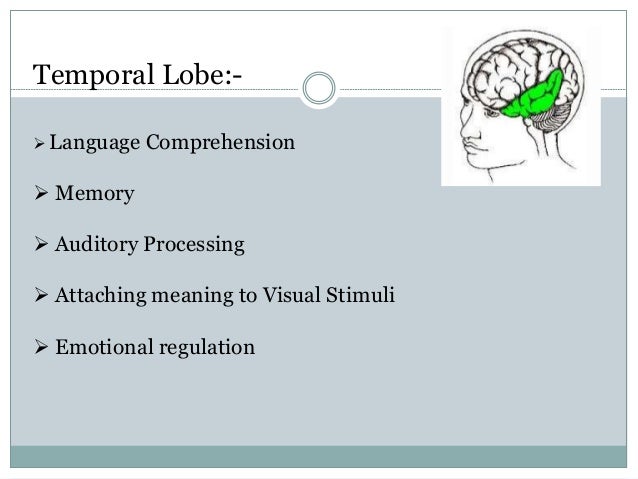 Temporal Lobe:-

➢ Language Comprehension

➢ Memory

➢ Auditory Processing

➢ Attaching meaning to Visual Stimuli

➢ Emotional regulation